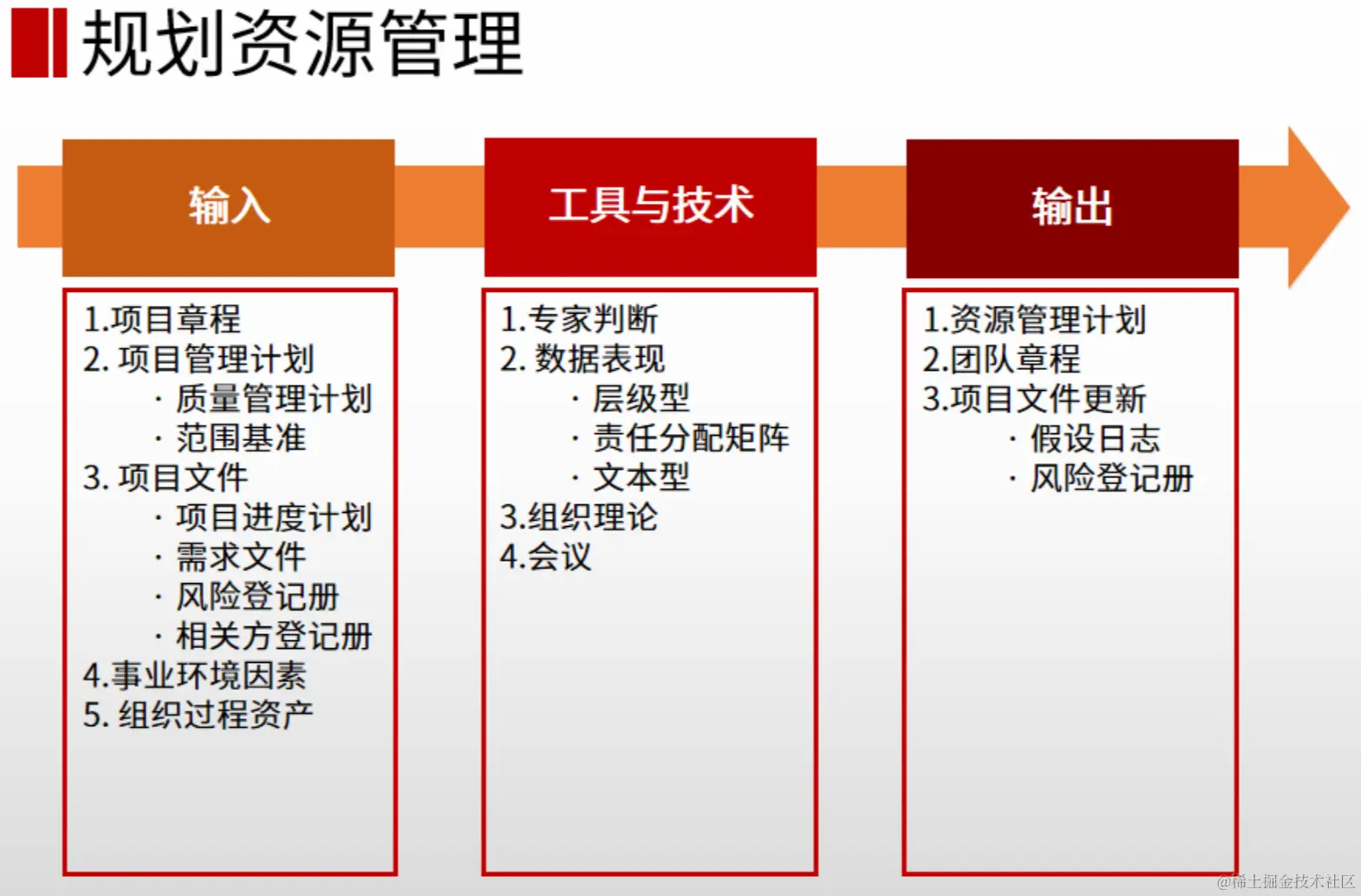 规划资源管理

输入

1.项目章程
2. 项目管理计划
· 质量管理计划
· 范围基准
3. 项目文件
· 项目进度计划
· 需求文件
· 风险登记册
· 相关方登记册
4.事业环境因素
5. 组织过程资产

工具与技术

1.专家判断
2. 数据表现
· 层级型
· 责任分配矩阵
· 文本型
3.组织理论
4.会议

输出

1.资源管理计划
2.团队章程
3.项目文件更新
· 假设日志
· 风险登记册

@稀土掘金技术社区